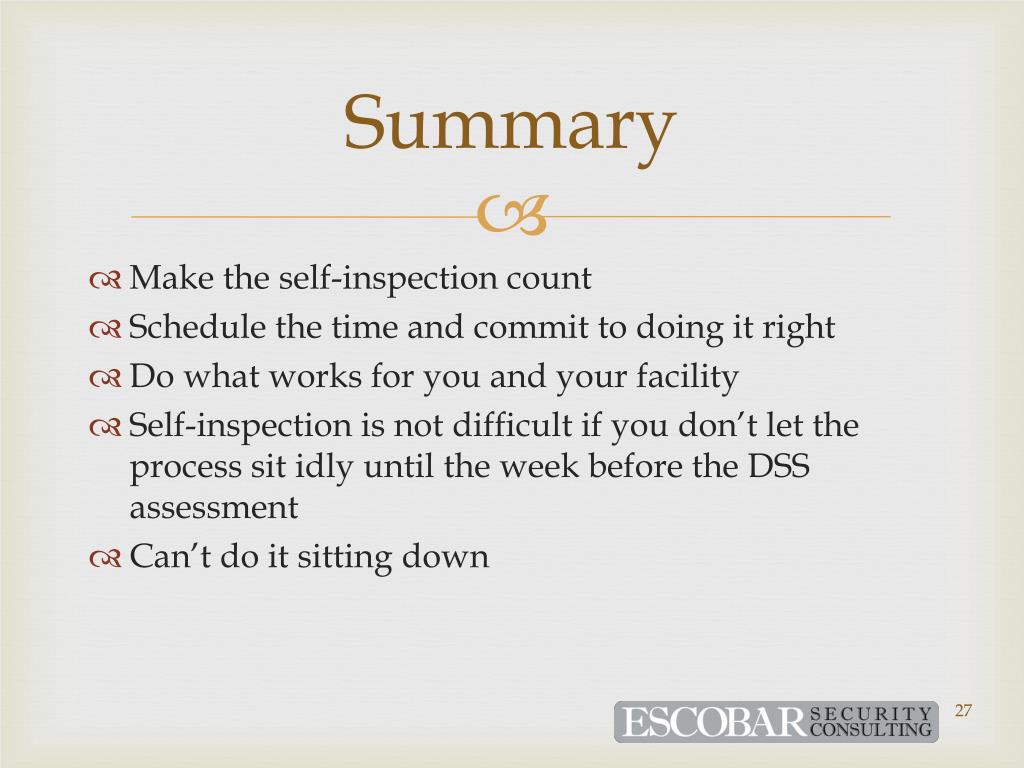 Summary

Make the self-inspection count

Schedule the time and commit to doing it right

Do what works for you and your facility

Self-inspection is not difficult if you don’t let the process sit idly until the week before the DSS assessment

Can’t do it sitting down

ESCOBAR SECURITY CONSULTING

27